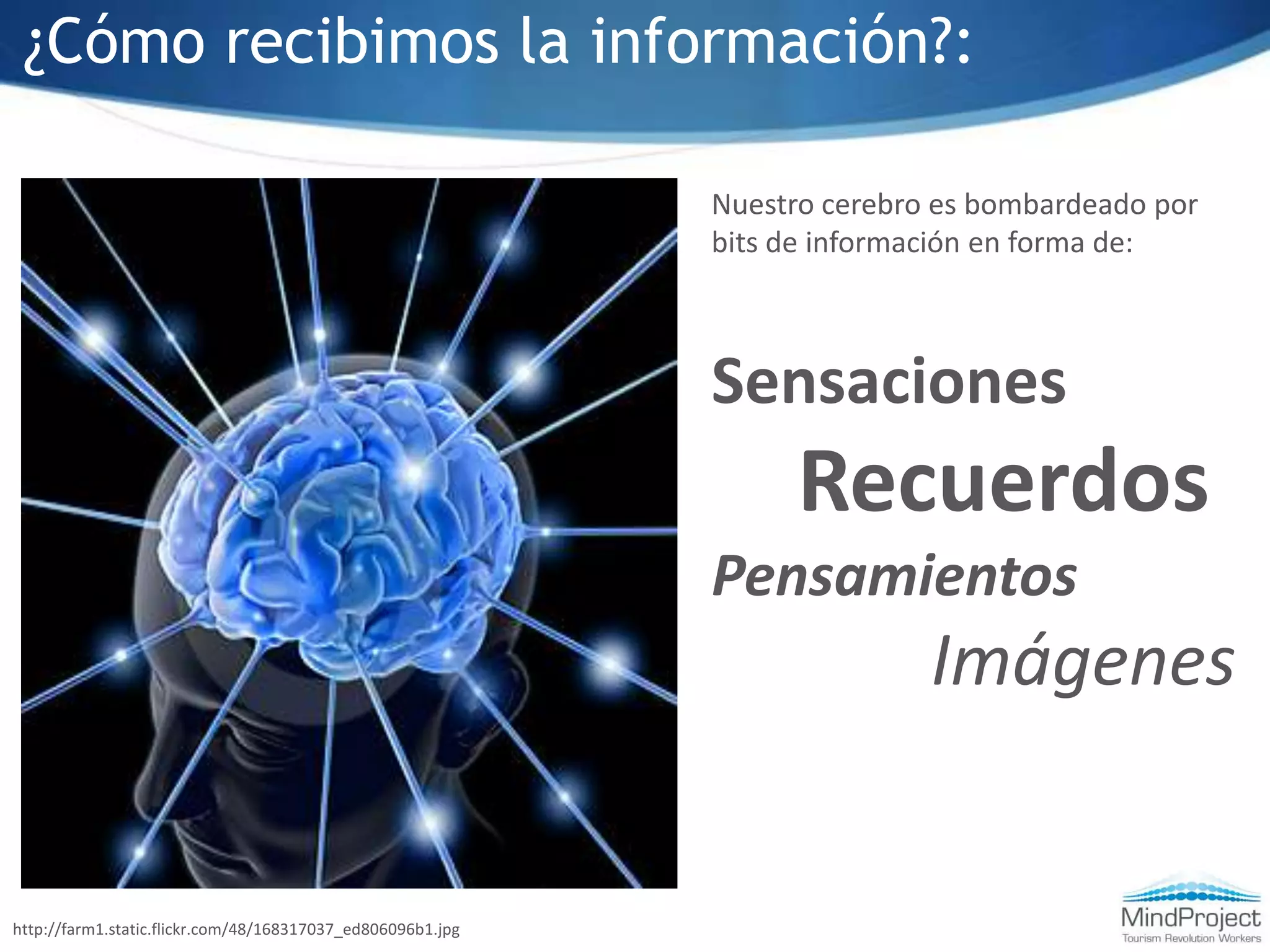 ¿Cómo recibimos la información?:

Nuestro cerebro es bombardeado por bits de información en forma de:

Sensaciones

Recuerdos

Pensamientos

Imágenes

http://farm1.static.flickr.com/48/168317037_ed806096b1.jpg

MindProject
Tourism Revolution Workers